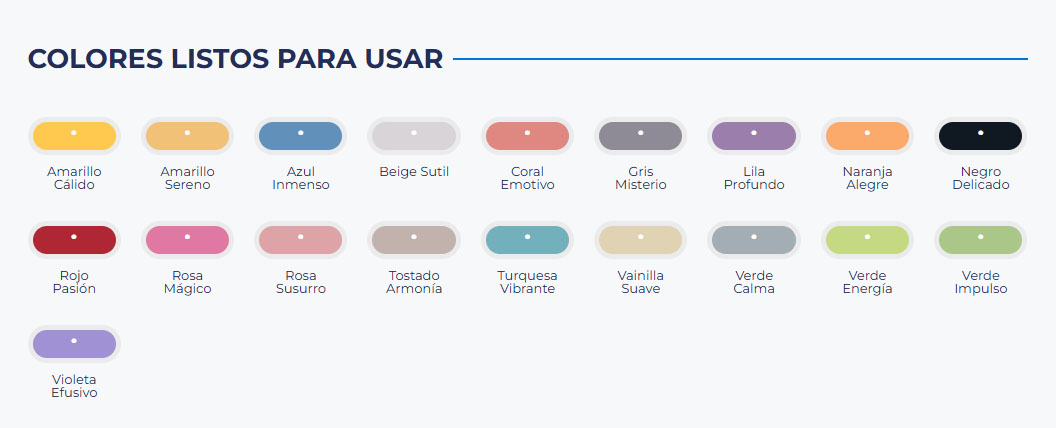 COLORES LISTOS PARA USAR

Amarillo Cálido

Amarillo Sereno

Azul Inmenso

Beige Sutil

Coral Emotivo

Gris Misterio

Lila Profundo

Naranja Alegre

Negro Delicado

Rojo Pasión

Rosa Mágico

Rosa Susurro

Tostado Armonía

Turquesa Vibrante

Vainilla Suave

Verde Calma

Verde Energía

Verde Impulso

Violeta Efusivo